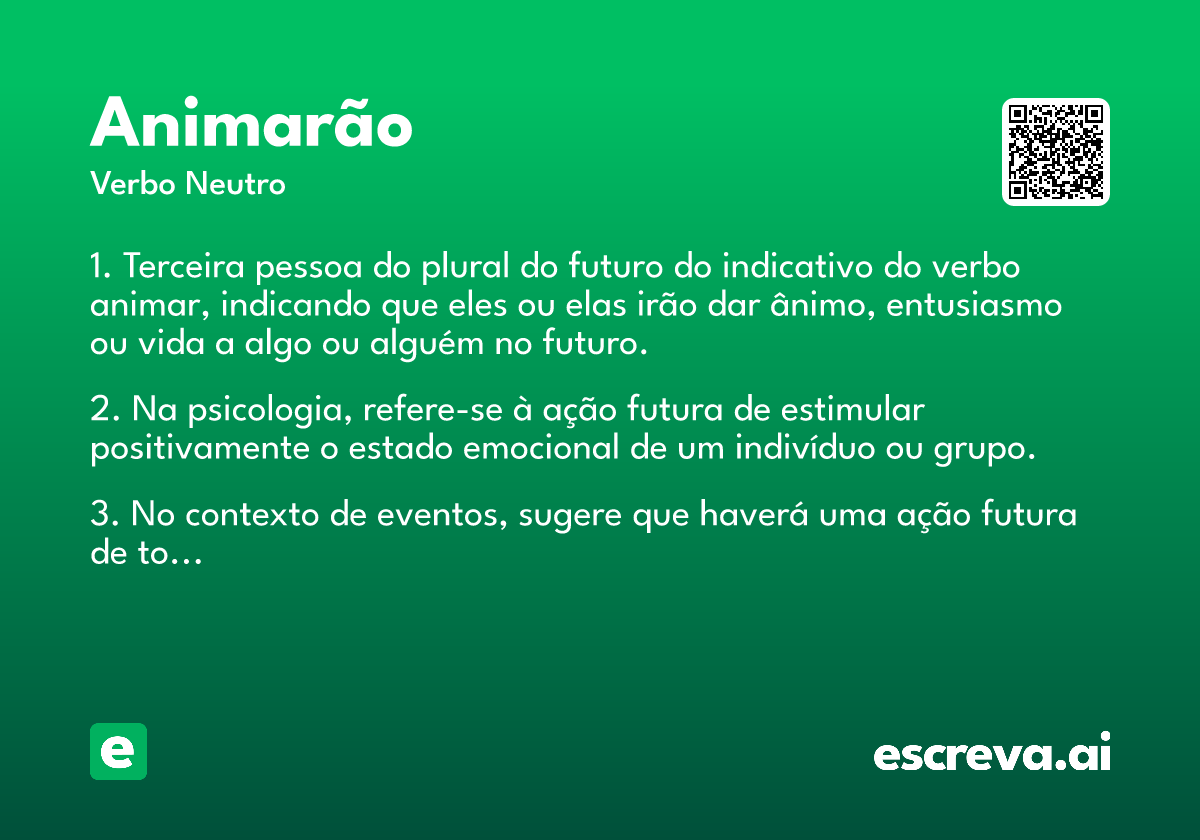 Animarão

Verbo Neutro

1. Terceira pessoa do plural do futuro do indicativo do verbo animar, indicando que eles ou elas irão dar ânimo, entusiasmo ou vida a algo ou alguém no futuro.

2. Na psicologia, refere-se à ação futura de estimular positivamente o estado emocional de um indivíduo ou grupo.

3. No contexto de eventos, sugere que haverá uma ação futura de to...

e

escreva.ai